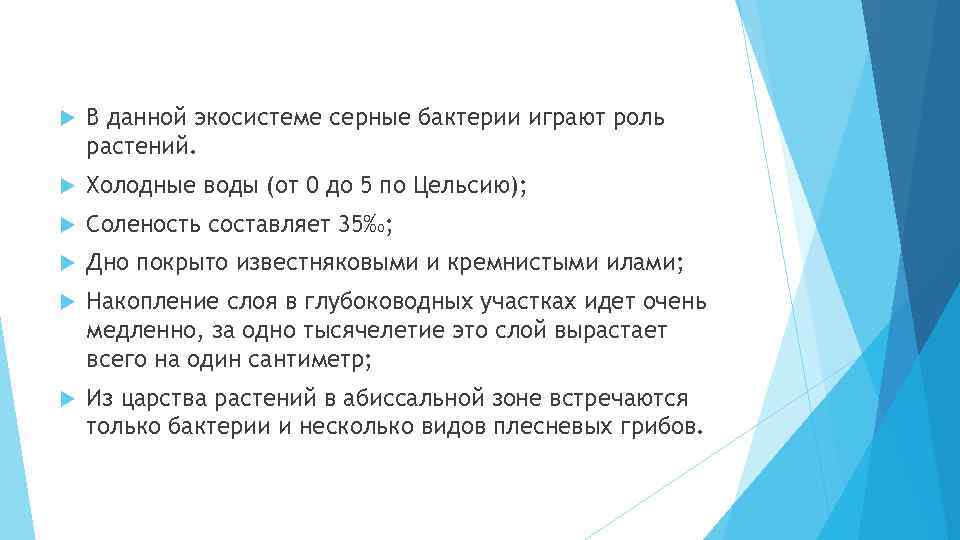 В данной экосистеме серные бактерии играют роль растений.

Холодные воды (от 0 до 5 по Цельсию);

Соленость составляет 35‰;

Дно покрыто известняковыми и кремнистыми илами;

Накопление слоя в глубоководных участках идет очень медленно, за одно тысячелетие это слой вырастает всего на один сантиметр;

Из царства растений в абиссальной зоне встречаются только бактерии и несколько видов плесневых грибов.